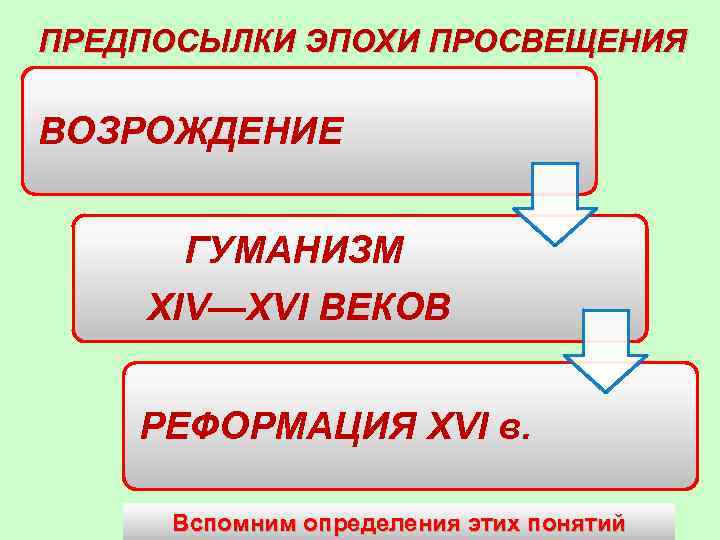 ПРЕДПОСЫЛКИ ЭПОХИ ПРОСВЕЩЕНИЯ

ВОЗРОЖДЕНИЕ

ГУМАНИЗМ
XIV—XVI ВЕКОВ

РЕФОРМАЦИЯ XVI в.

Вспомним определения этих понятий